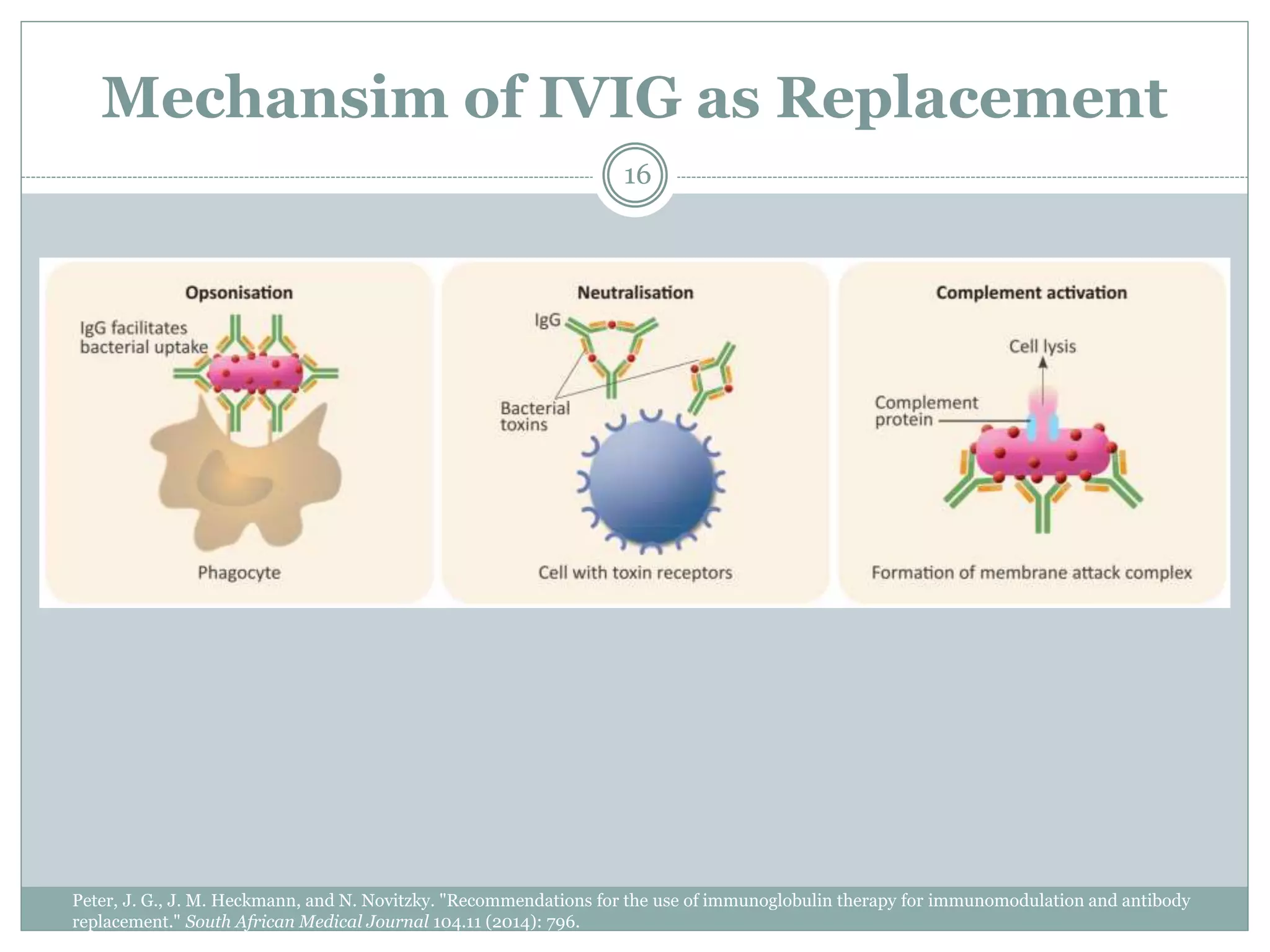 Mechansim of IVIG as Replacement

16

Opsonisation

IgG facilitates bacterial uptake

Phagocyte

Neutralisation

IgG

Bacterial toxins

Cell with toxin receptors

Complement activation

Cell lysis

Complement protein

Formation of membrane attack complex

Peter, J. G., J. M. Heckmann, and N. Novitzky. "Recommendations for the use of immunoglobulin therapy for immunomodulation and antibody replacement." South African Medical Journal 104.11 (2014): 796.